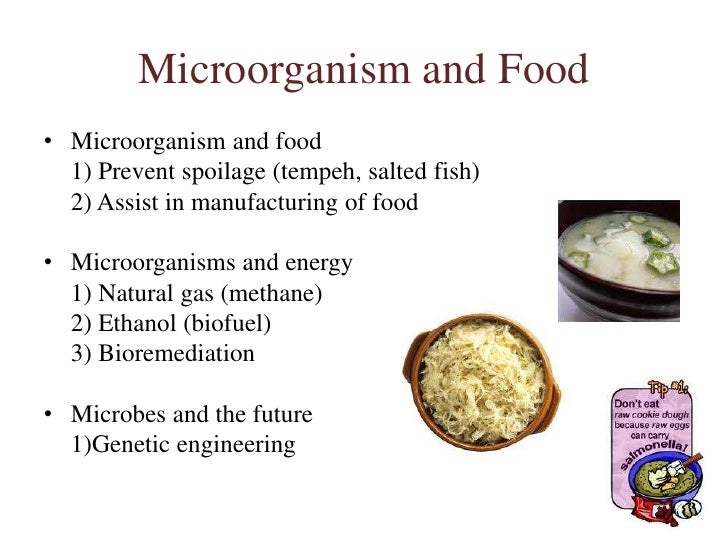 Microorganism and Food

• Microorganism and food
1) Prevent spoilage (tempeh, salted fish)
2) Assist in manufacturing of food

• Microorganisms and energy
1) Natural gas (methane)
2) Ethanol (biofuel)
3) Bioremediation

• Microbes and the future
1)Genetic engineering

Tip #1:
Don't eat raw cookie dough because raw eggs can carry salmonella!